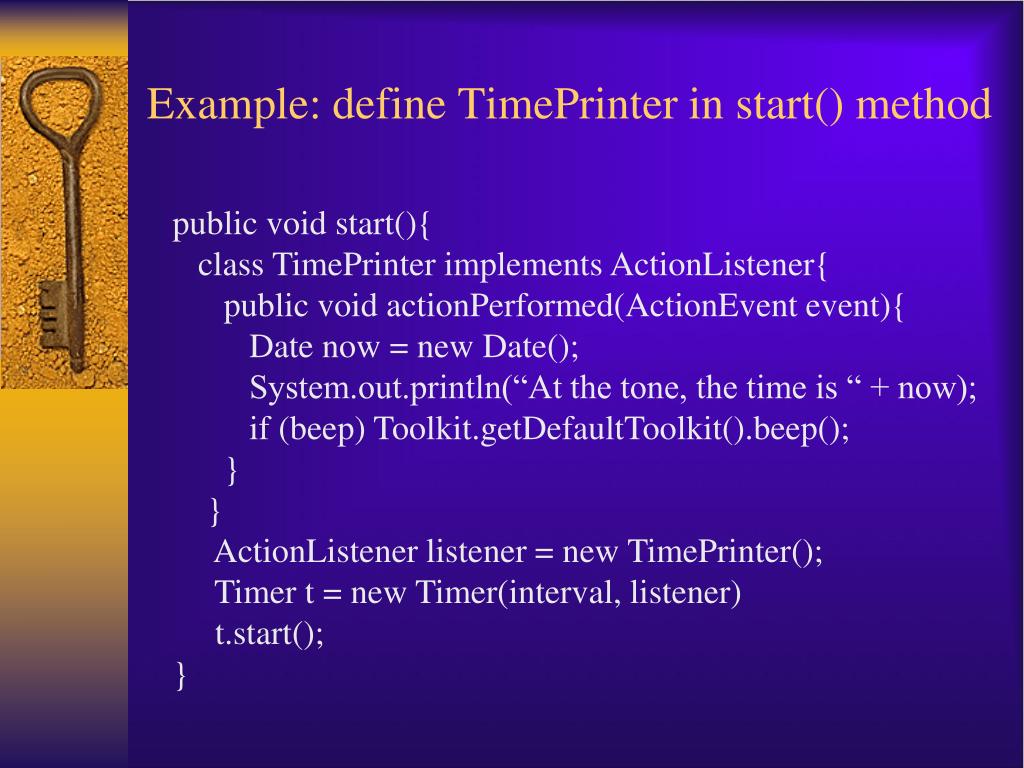 Example: define TimePrinter in start() method

public void start(){
  class TimePrinter implements ActionListener{
    public void actionPerformed(ActionEvent event){
      Date now = new Date();
      System.out.println(“At the tone, the time is “ + now);
      if (beep) Toolkit.getDefaultToolkit().beep();
    }
  }
  ActionListener listener = new TimePrinter();
  Timer t = new Timer(interval, listener)
  t.start();
}